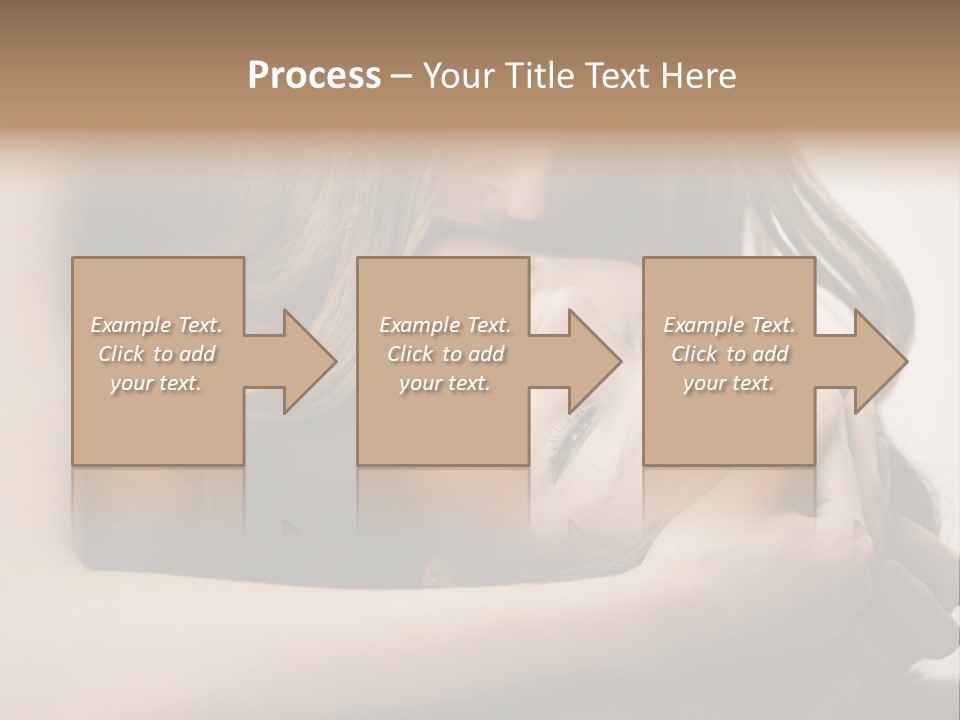 Process – Your Title Text Here

Example Text. Click to add your text.

Example Text. Click to add your text.

Example Text. Click to add your text.